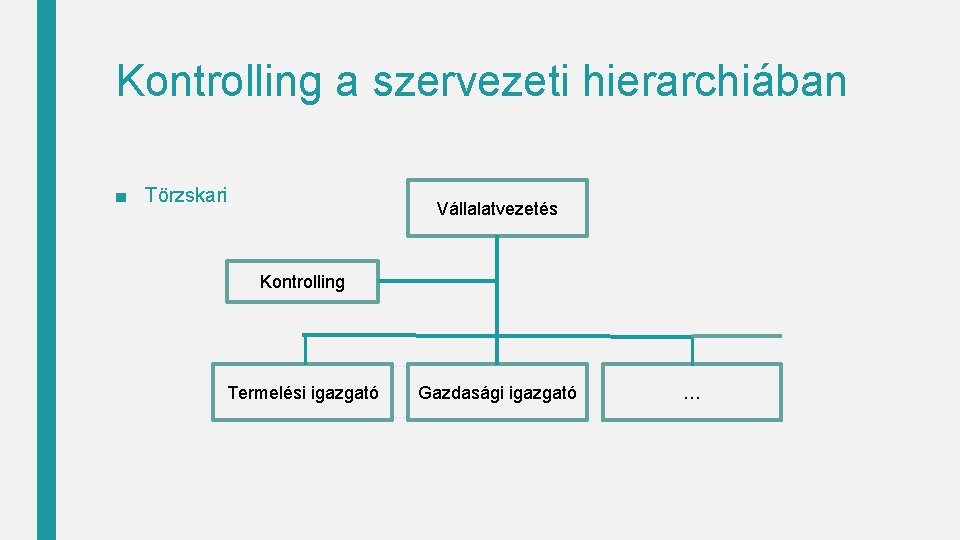 Kontrolling a szervezeti hierarchiában

■ Törzskari

Vállalatvezetés

Kontrolling

Termelési igazgató

Gazdasági igazgató

…